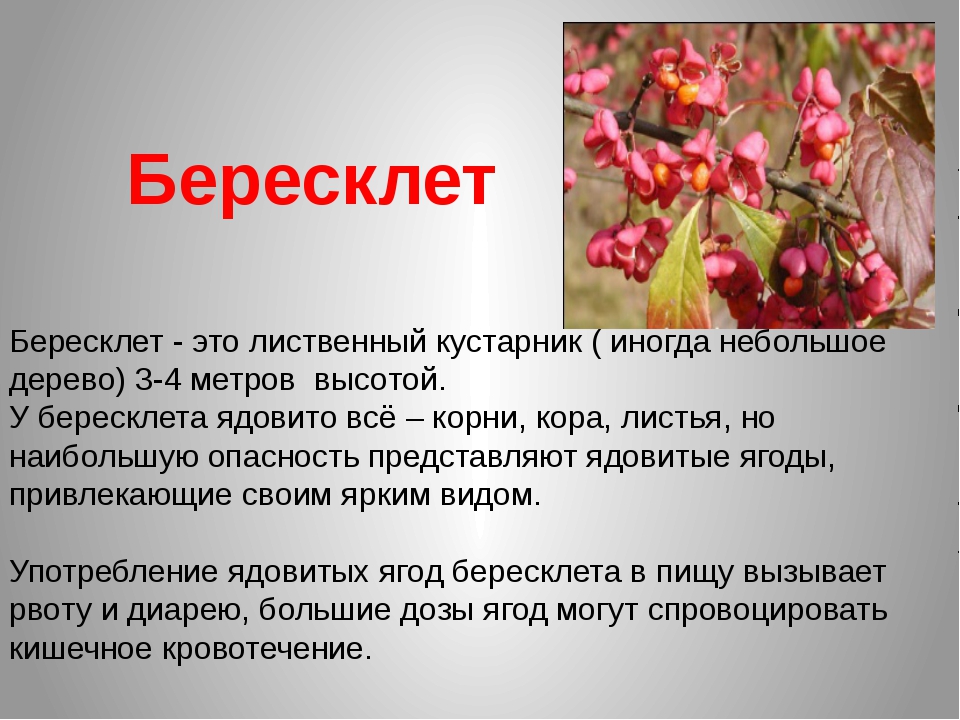 Бересклет

Бересклет - это лиственный кустарник ( иногда небольшое дерево) 3-4 метров высотой.
У бересклета ядовито всё – корни, кора, листья, но наибольшую опасность представляют ядовитые ягоды, привлекающие своим ярким видом.

Употребление ядовитых ягод бересклета в пищу вызывает рвоту и диарею, большие дозы ягод могут спровоцировать кишечное кровотечение.